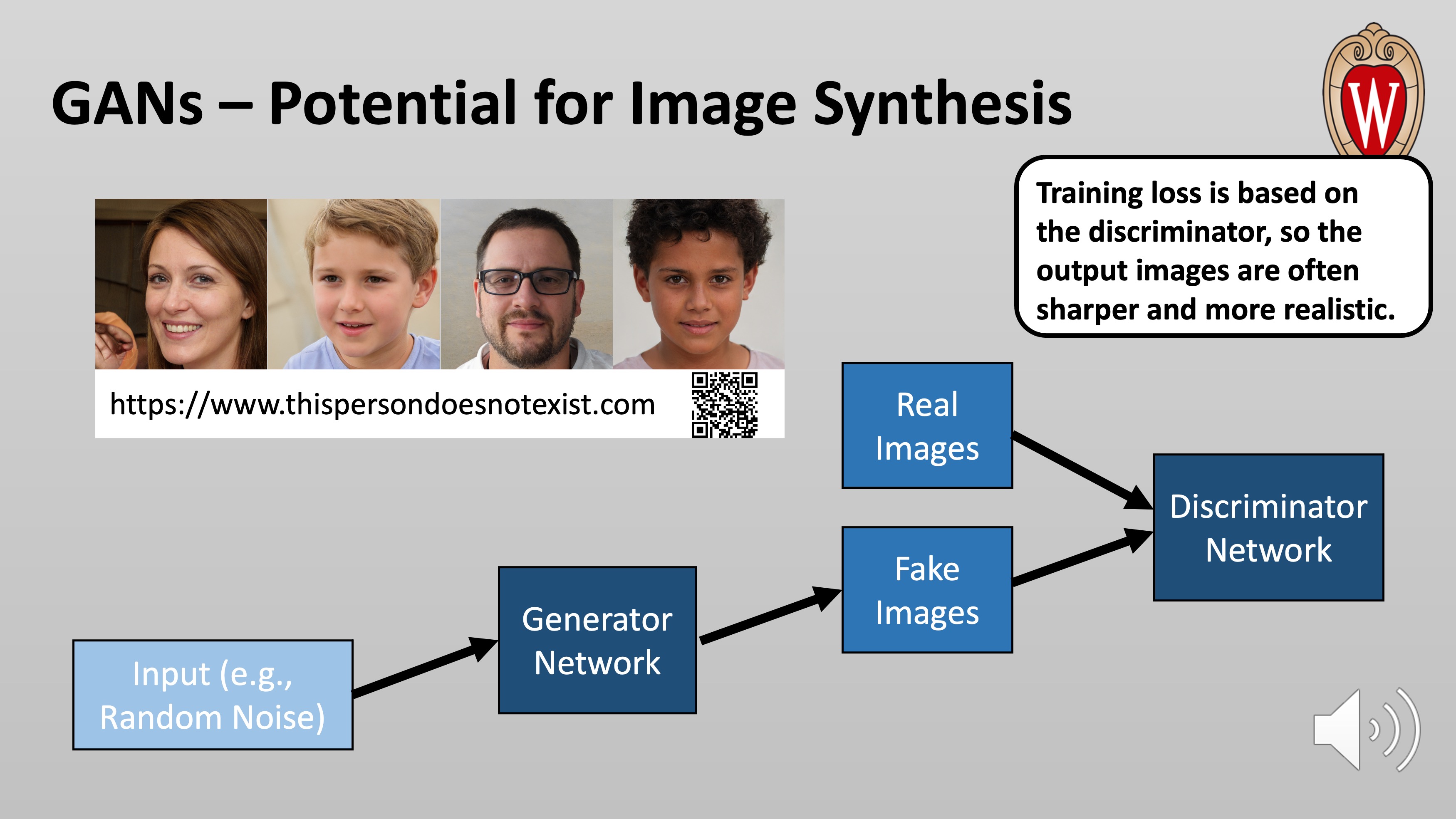 GANs – Potential for Image Synthesis

W

Training loss is based on the discriminator, so the output images are often sharper and more realistic.

https://www.thispersondoesnotexist.com

Real Images

Discriminator Network

Fake Images

Generator Network

Input (e.g., Random Noise)